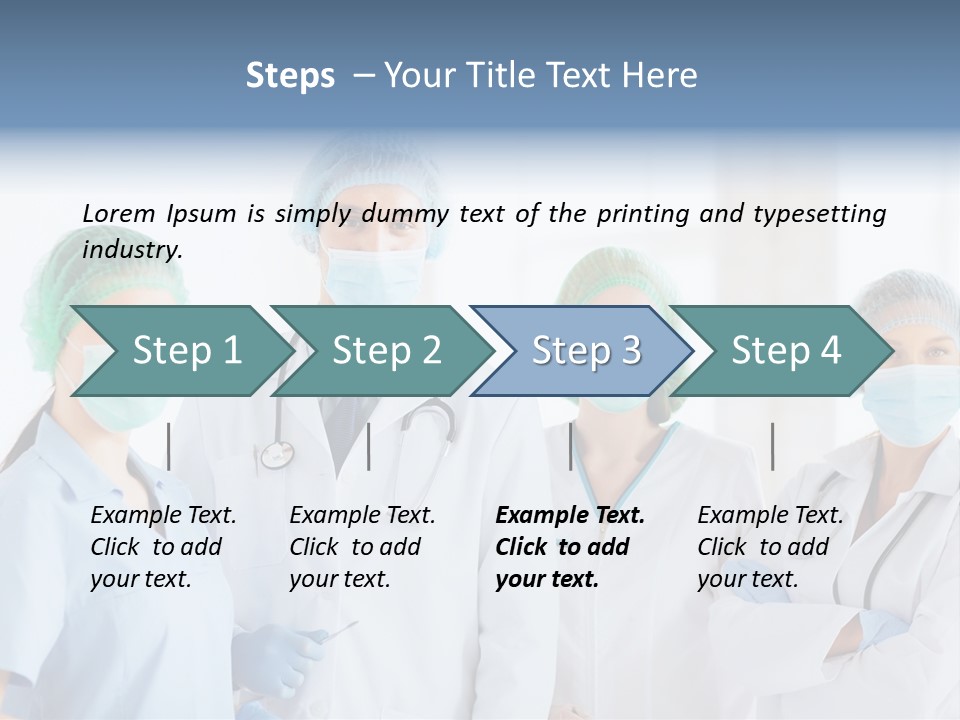 Steps – Your Title Text Here

Lorem Ipsum is simply dummy text of the printing and typesetting industry.

Step 1

Step 2

Step 3

Step 4

Example Text. Click to add your text.

Example Text. Click to add your text.

Example Text. Click to add your text.

Example Text. Click to add your text.